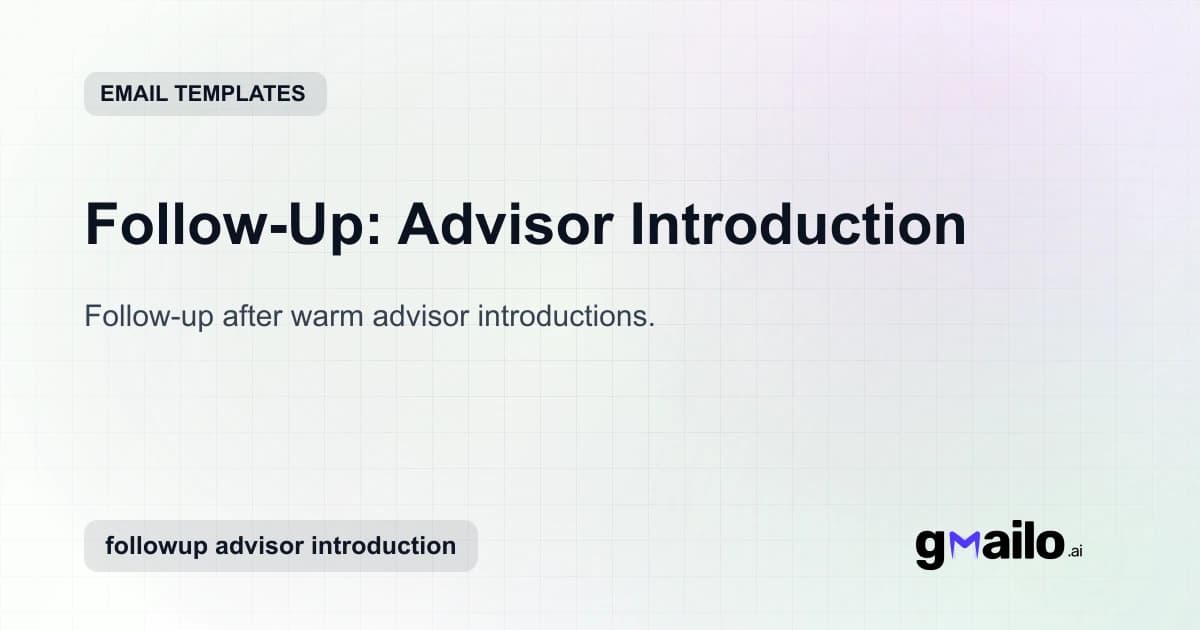 EMAIL TEMPLATES

Follow-Up: Advisor Introduction

Follow-up after warm advisor introductions.

followup advisor introduction

gmailo.ai